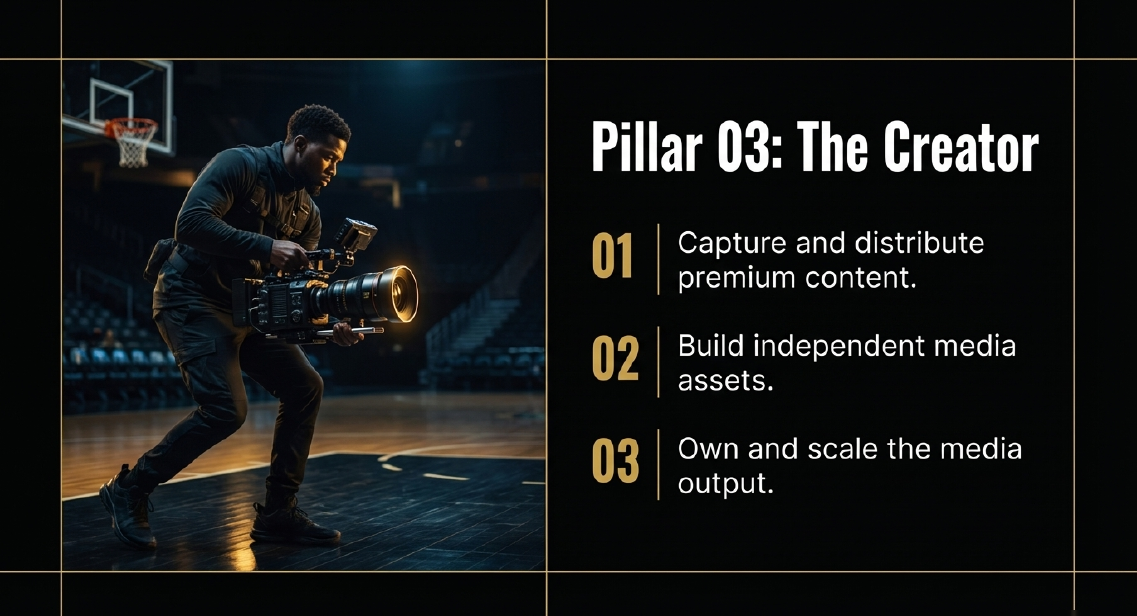 Pillar 03: The Creator

01 Capture and distribute premium content.

02 Build independent media assets.

03 Own and scale the media output.